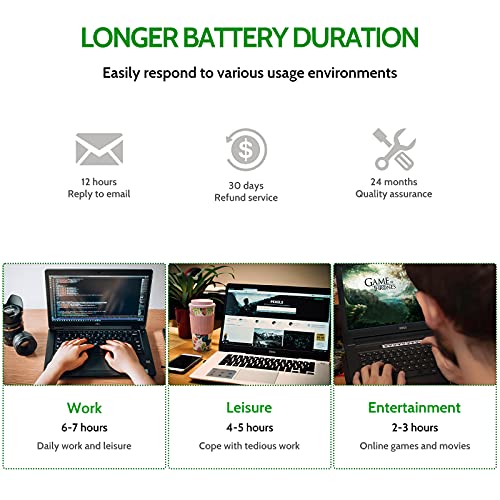 LONGER BATTERY DURATION

Easily respond to various usage environments

12 hours
Reply to email

30 days
Refund service

24 months
Quality assurance

GAME OF THRONES

Work
6-7 hours
Daily work and leisure

Leisure
4-5 hours
Cope with tedious work

Entertainment
2-3 hours
Online games and movies